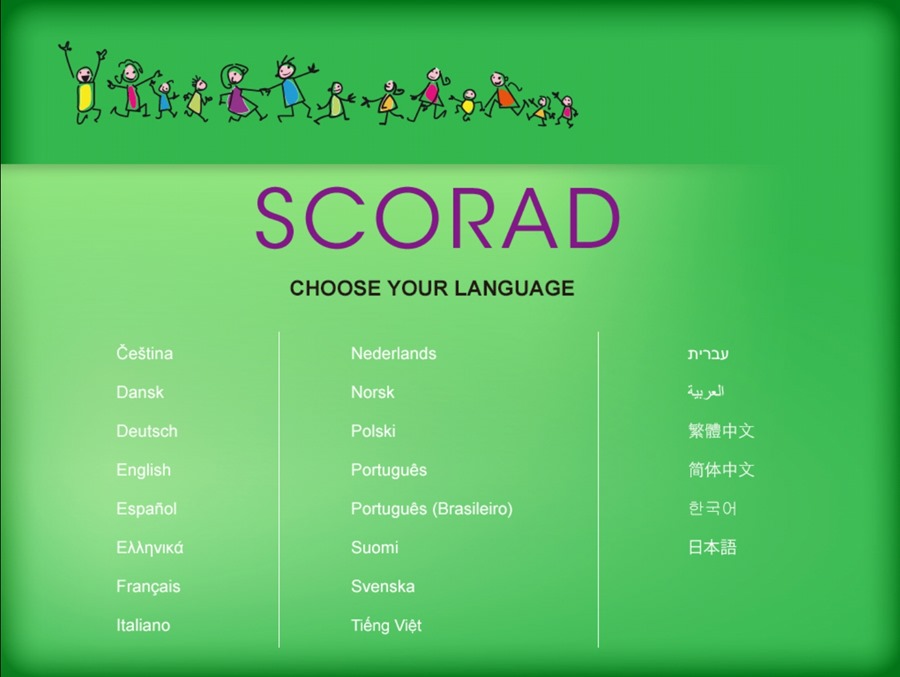 SCORAD

CHOOSE YOUR LANGUAGE

Čeština
Dansk
Deutsch
English
Español
Ελληνικά
Français
Italiano

Nederlands
Norsk
Polski
Português
Português (Brasileiro)
Suomi
Svenska
Tiếng Việt

עברית
العربية
繁體中文
简体中文
한국어
日本語